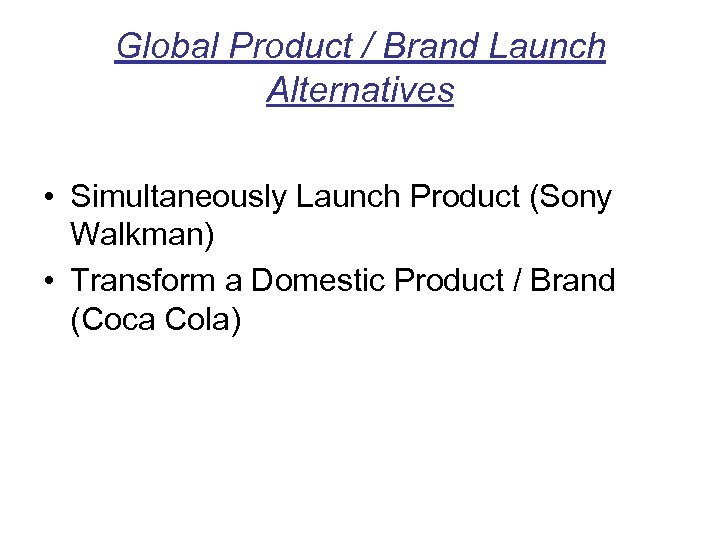 Global Product / Brand Launch Alternatives

• Simultaneously Launch Product (Sony Walkman)
• Transform a Domestic Product / Brand (Coca Cola)